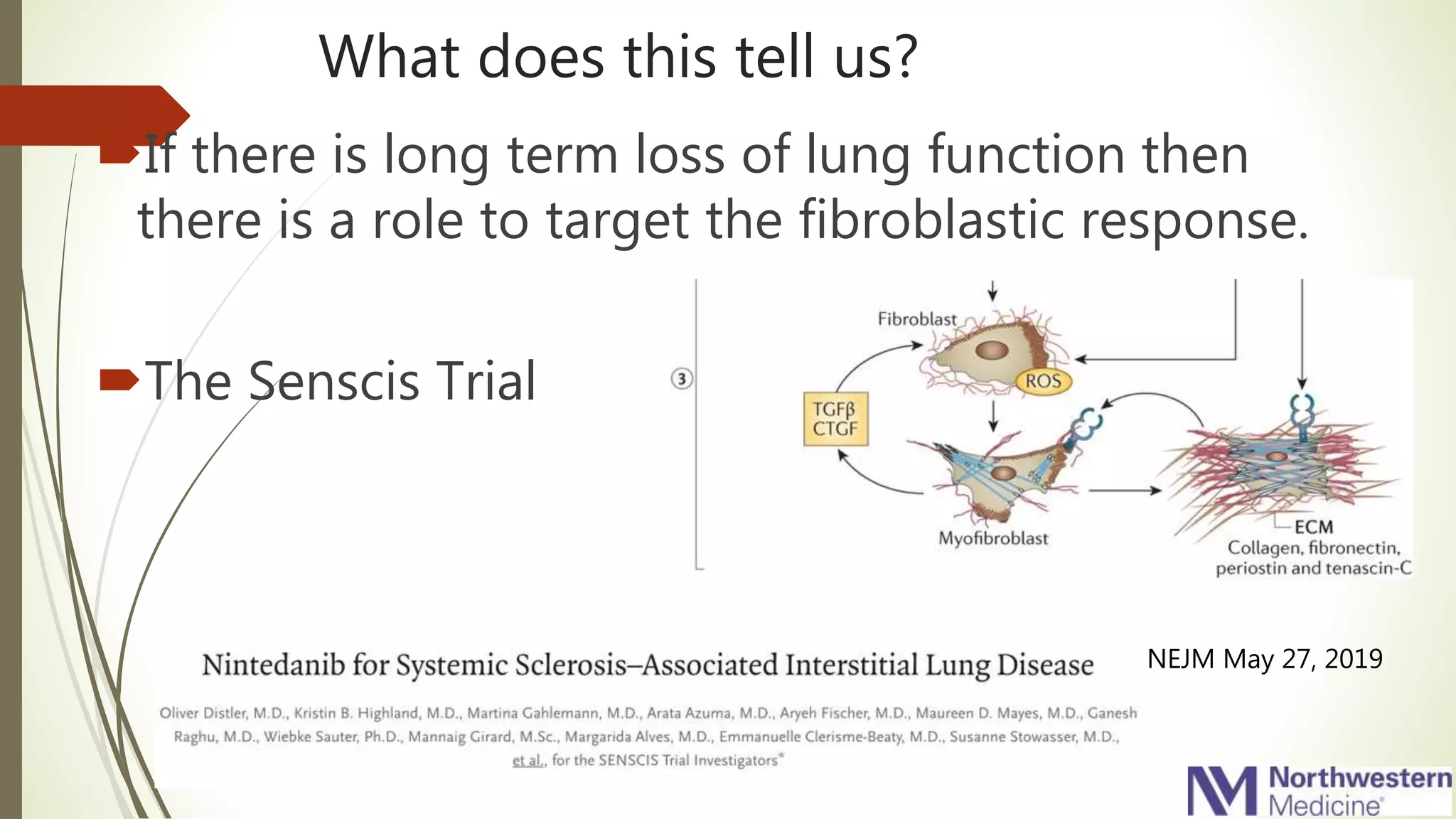 What does this tell us?

If there is long term loss of lung function then there is a role to target the fibroblastic response.

The Senscis Trial

3

Fibroblast

ROS

TGFβ
CTGF

Myofibroblast

ECM
Collagen, fibronectin, periostin and tenascin-C

Nintedanib for Systemic Sclerosis–Associated Interstitial Lung Disease

NEJM May 27, 2019

Oliver Distler, M.D., Kristin B. Highland, M.D., Martina Gahlemann, M.D., Arata Azuma, M.D., Aryeh Fischer, M.D., Maureen D. Mayes, M.D., Ganesh Raghu, M.D., Wiebke Sauter, Ph.D., Mannaig Girard, M.Sc., Margarida Alves, M.D., Emmanuelle Clerisme-Beaty, M.D., Susanne Stowasser, M.D., et al., for the SENSCIS Trial Investigators*

Northwestern Medicine